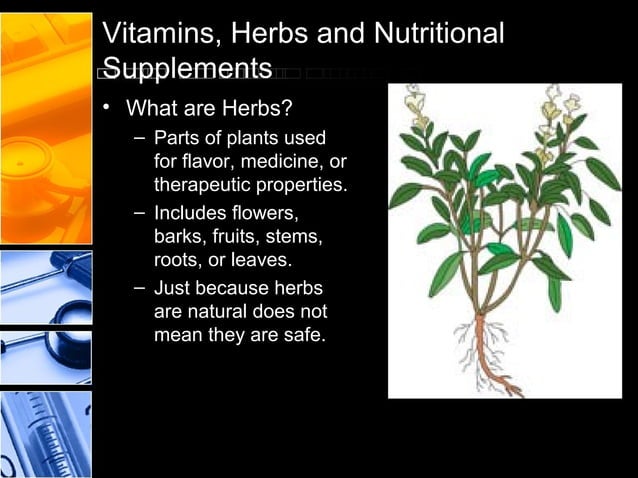 Vitamins, Herbs and Nutritional Supplements

• What are Herbs?

– Parts of plants used for flavor, medicine, or therapeutic properties.

– Includes flowers, barks, fruits, stems, roots, or leaves.

– Just because herbs are natural does not mean they are safe.